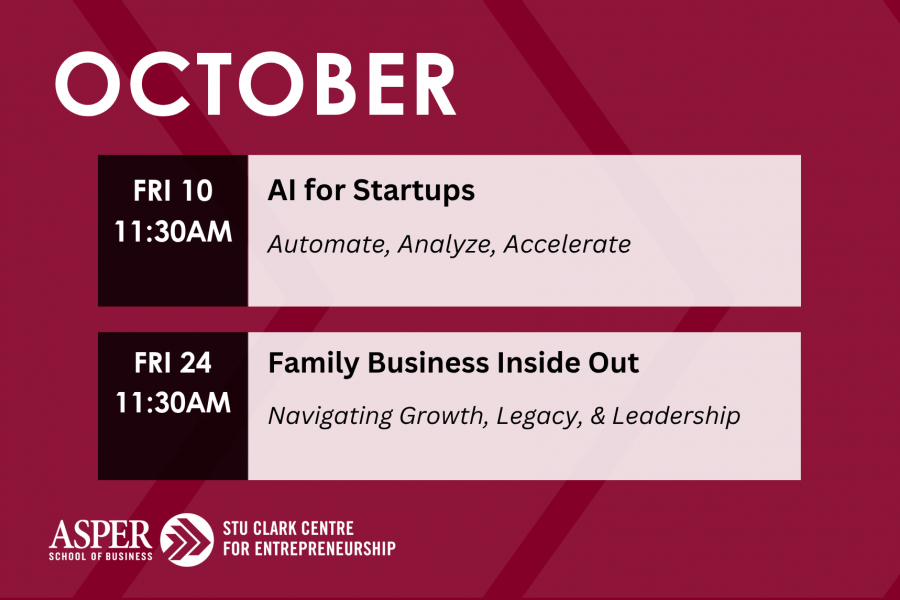 OCTOBER

FRI 10
11:30AM

AI for Startups

Automate, Analyze, Accelerate

FRI 24
11:30AM

Family Business Inside Out

Navigating Growth, Legacy, & Leadership

ASPER
SCHOOL OF BUSINESS

STU CLARK CENTRE
FOR ENTREPRENEURSHIP